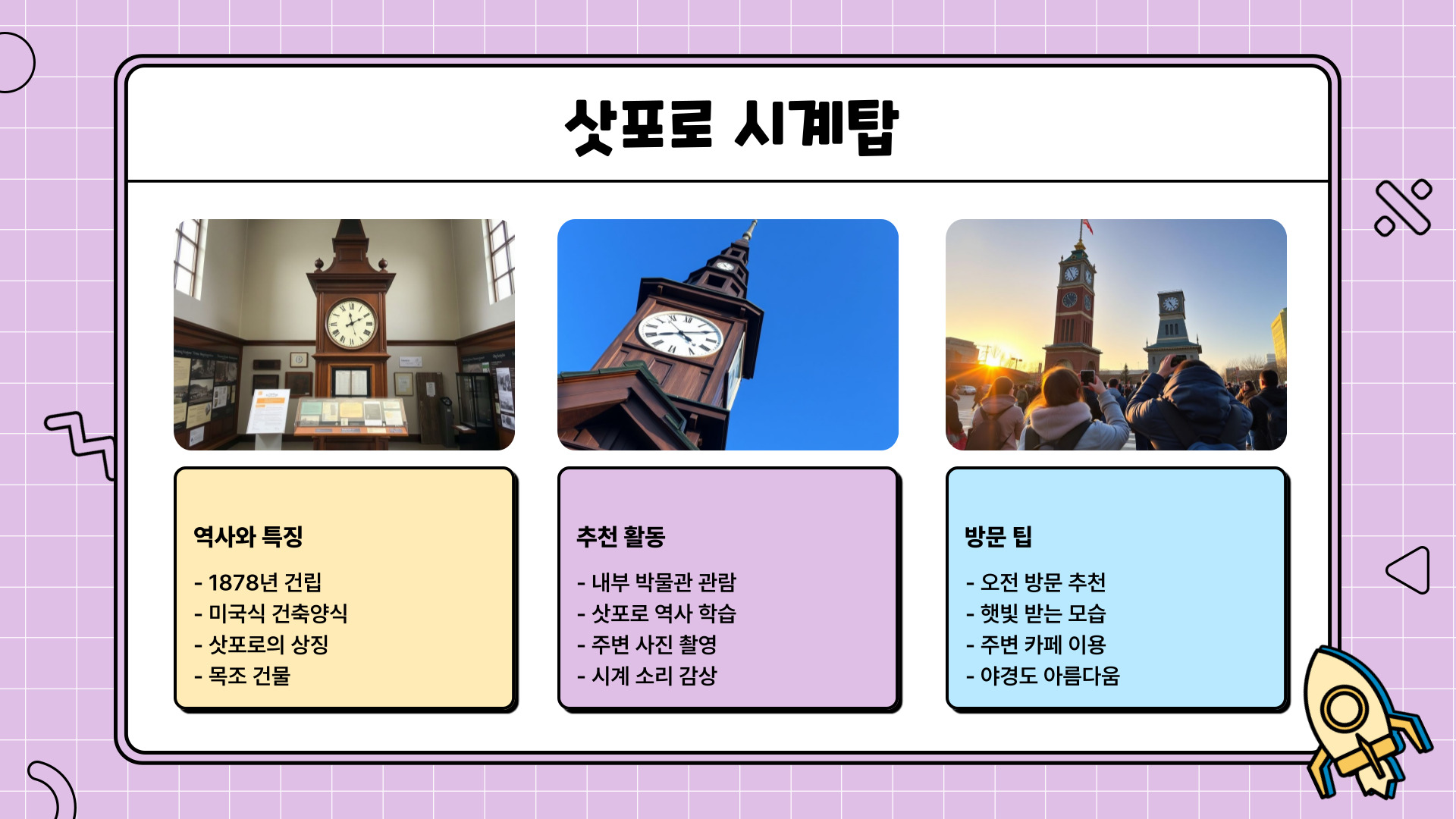 삿포로 시계탑

역사와 특징

- 1878년 건립
- 미국식 건축양식
- 삿포로의 상징
- 목조 건물

추천 활동

- 내부 박물관 관람
- 삿포로 역사 학습
- 주변 사진 촬영
- 시계 소리 감상

방문 팁

- 오전 방문 추천
- 햇빛 받는 모습
- 주변 카페 이용
- 야경도 아름다움